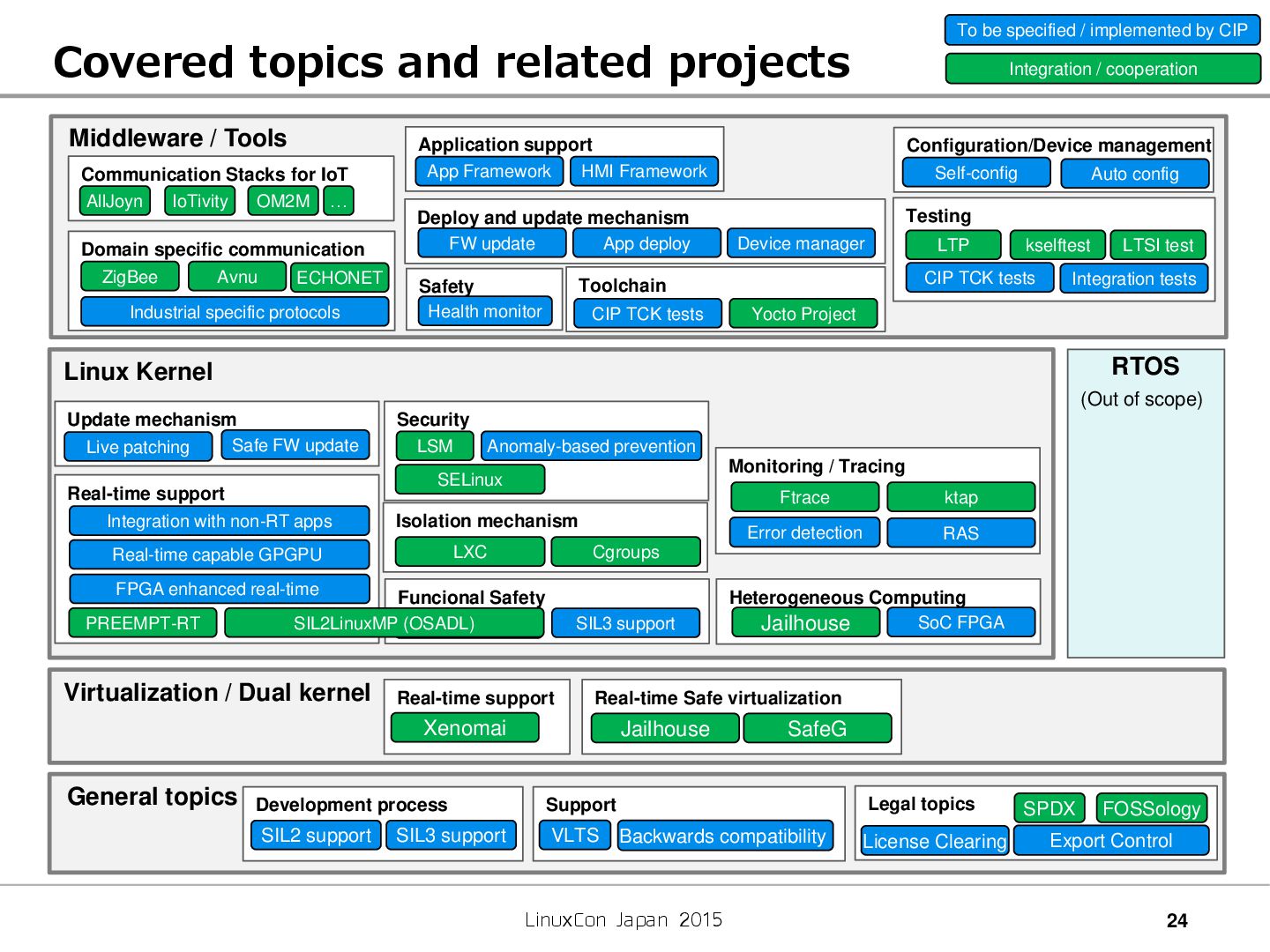 Covered topics and related projects

To be specified / implemented by CIP
Integration / cooperation

Middleware / Tools

Communication Stacks for IoT
AllJoyn IoTivity OM2M …

Domain specific communication
ZigBee Avnu ECHONET
Industrial specific protocols

Application support
App Framework HMI Framework

Deploy and update mechanism
FW update App deploy Device manager

Safety
Health monitor

Toolchain
CIP TCK tests Yocto Project

Configuration/Device management
Self-config Auto config

Testing
LTP kselftest LTSI test
CIP TCK tests Integration tests

Linux Kernel

Update mechanism
Live patching Safe FW update

Real-time support
Integration with non-RT apps
Real-time capable GPGPU
FPGA enhanced real-time
PREEMPT-RT SIL2LinuxMP (OSADL)

Security
LSM Anomaly-based prevention
SELinux

Isolation mechanism
LXC Cgroups

Funcional Safety
SIL3 support

Monitoring / Tracing
Ftrace ktap
Error detection RAS

Heterogeneous Computing
Jailhouse SoC FPGA

RTOS
(Out of scope)

Virtualization / Dual kernel

Real-time support
Xenomai

Real-time Safe virtualization
Jailhouse SafeG

General topics

Development process
SIL2 support SIL3 support

Support
VLTS Backwards compatibility

Legal topics
SPDX FOSSology
License Clearing Export Control

LinuxCon Japan 2015
24